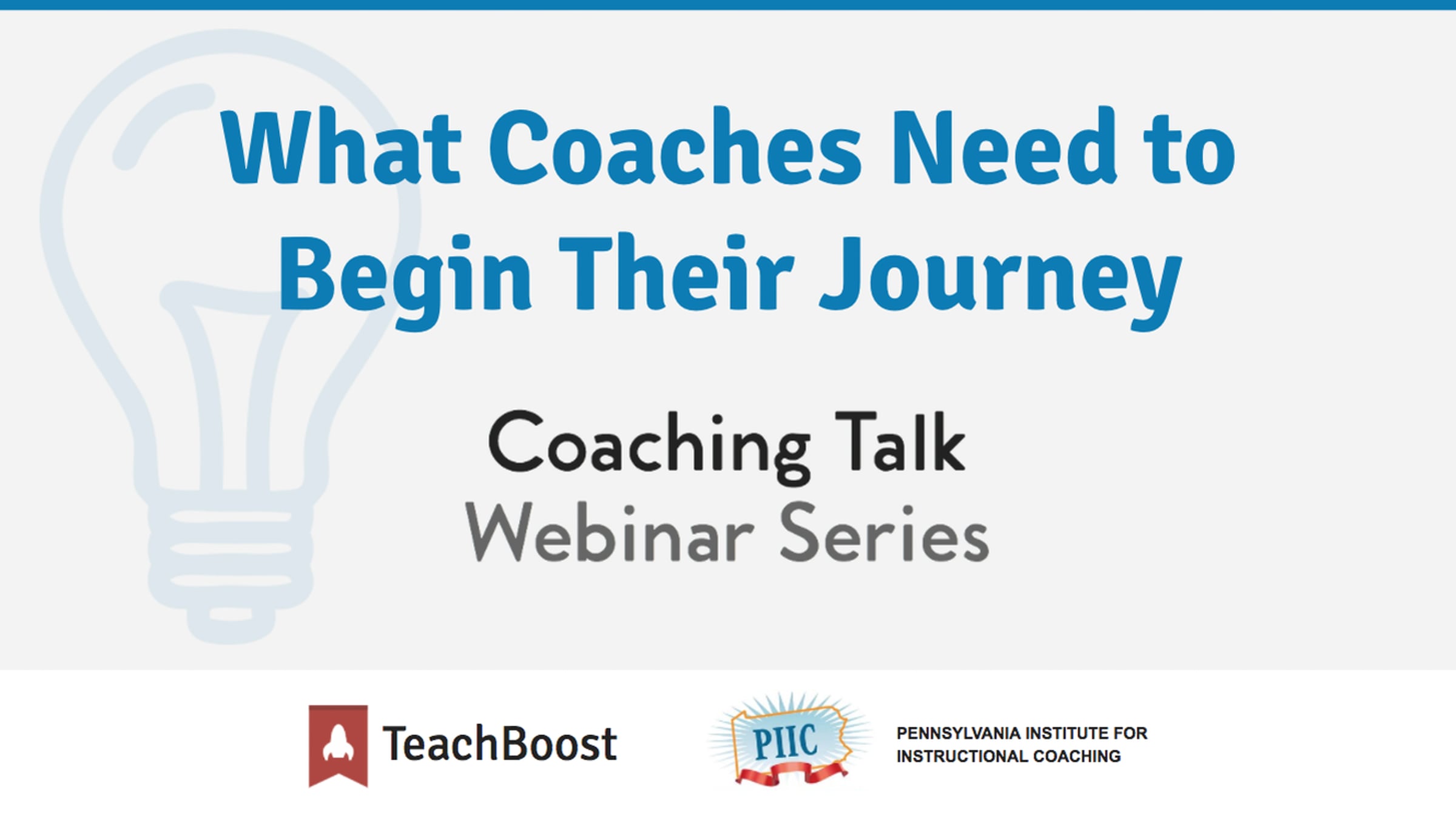 What Coaches Need to Begin Their Journey

Coaching Talk
Webinar Series

TeachBoost

PIIC

PENNSYLVANIA INSTITUTE FOR INSTRUCTIONAL COACHING